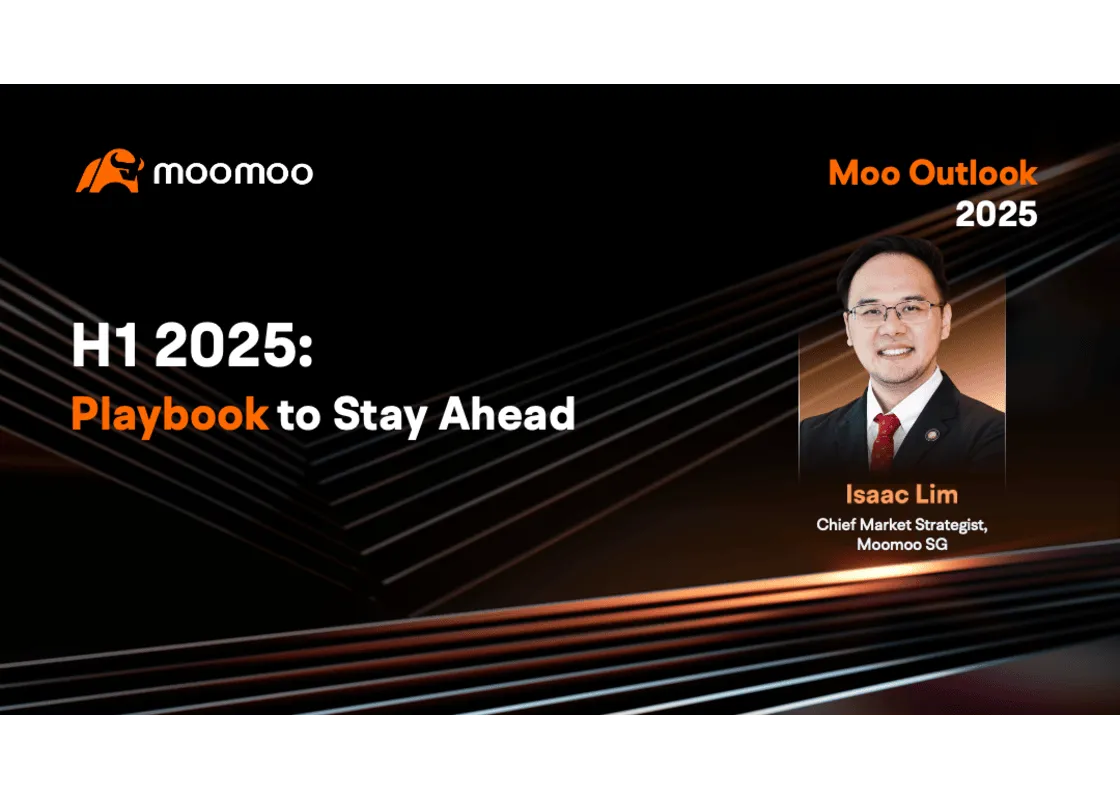 moomoo

Moo Outlook 2025

H1 2025:
Playbook to Stay Ahead

Isaac Lim
Chief Market Strategist, Moomoo SG